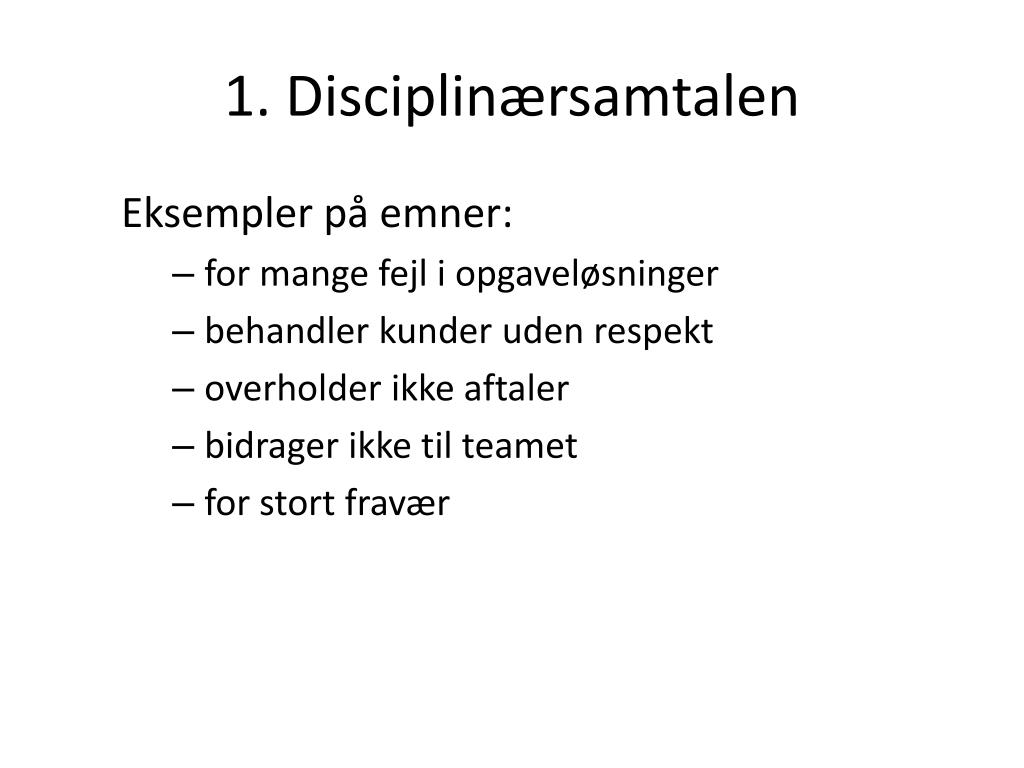 1. Disciplinærsamtalen

Eksempler på emner:
– for mange fejl i opgaveløsninger
– behandler kunder uden respekt
– overholder ikke aftaler
– bidrager ikke til teamet
– for stort fravær